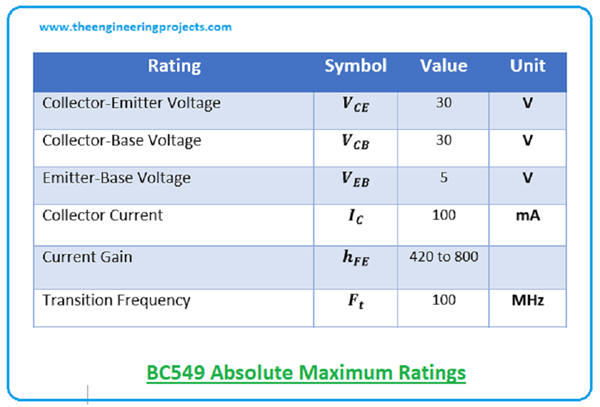 www.theengineeringprojects.com

| Rating | Symbol | Value | Unit |
|---|---|---|---|
| Collector-Emitter Voltage | $V_{CE}$ | 30 | V |
| Collector-Base Voltage | $V_{CB}$ | 30 | V |
| Emitter-Base Voltage | $V_{EB}$ | 5 | V |
| Collector Current | $I_C$ | 100 | mA |
| Current Gain | $h_{FE}$ | 420 to 800 | |
| Transition Frequency | $F_t$ | 100 | MHz |

BC549 Absolute Maximum Ratings